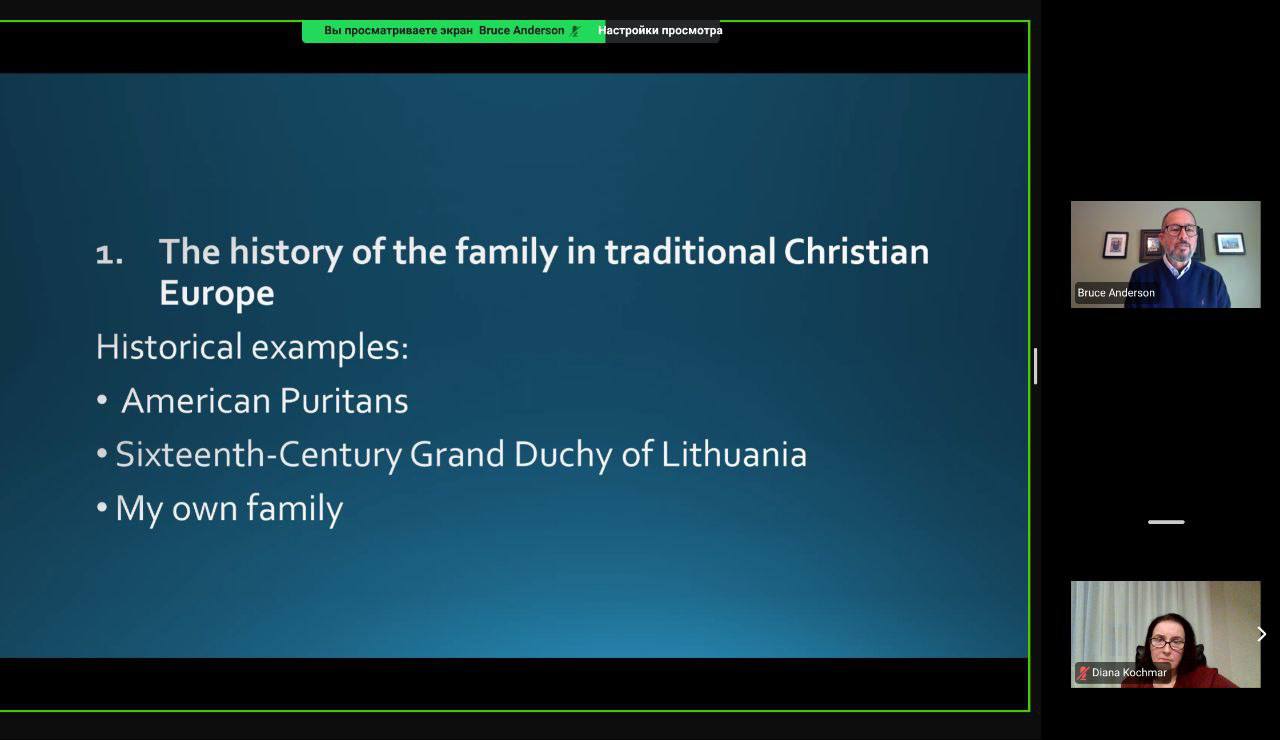 Вы просматриваете экран Bruce Anderson Настройки просмотра

1. The history of the family in traditional Christian Europe

Historical examples:

• American Puritans

• Sixteenth-Century Grand Duchy of Lithuania

• My own family

Bruce Anderson

Diana Kochmar